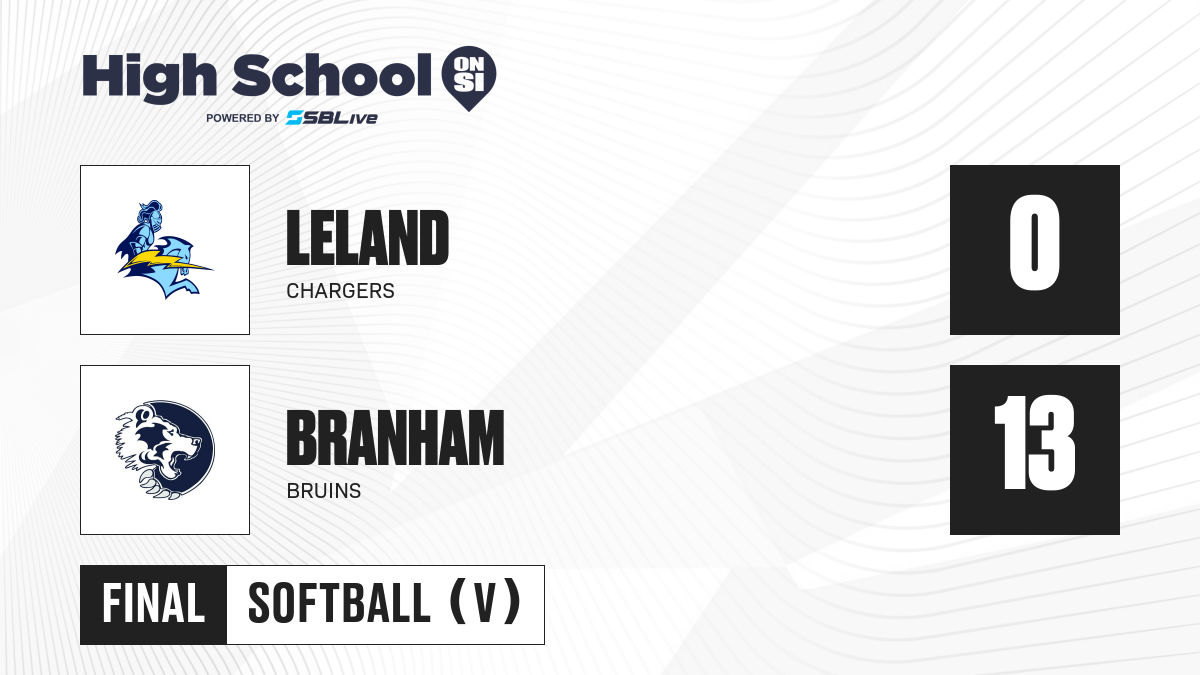 High School ON SI
POWERED BY SBLive

LELAND
CHARGERS

0

BRANHAM
BRUINS

13

FINAL SOFTBALL (V)